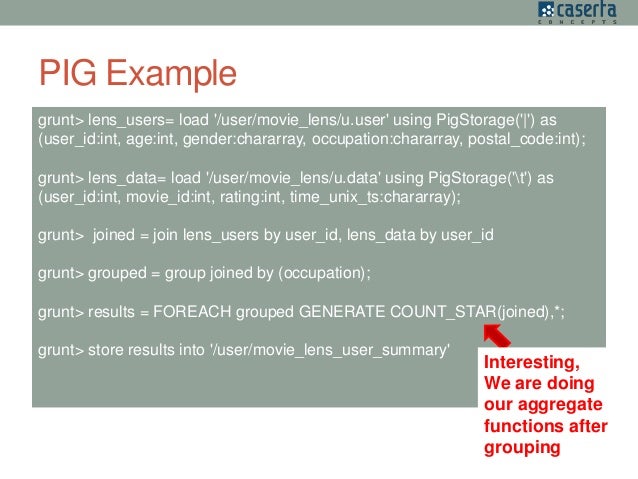 caserta CONCEPTS

PIG Example

grunt> lens_users= load '/user/movie_lens/u.user' using PigStorage('|') as (user_id:int, age:int, gender:chararray, occupation:chararray, postal_code:int);

grunt> lens_data= load '/user/movie_lens/u.data' using PigStorage('\t') as (user_id:int, movie_id:int, rating:int, time_unix_ts:chararray);

grunt> joined = join lens_users by user_id, lens_data by user_id

grunt> grouped = group joined by (occupation);

grunt> results = FOREACH grouped GENERATE COUNT_STAR(joined),*;

grunt> store results into '/user/movie_lens_user_summary'

Interesting, We are doing our aggregate functions after grouping